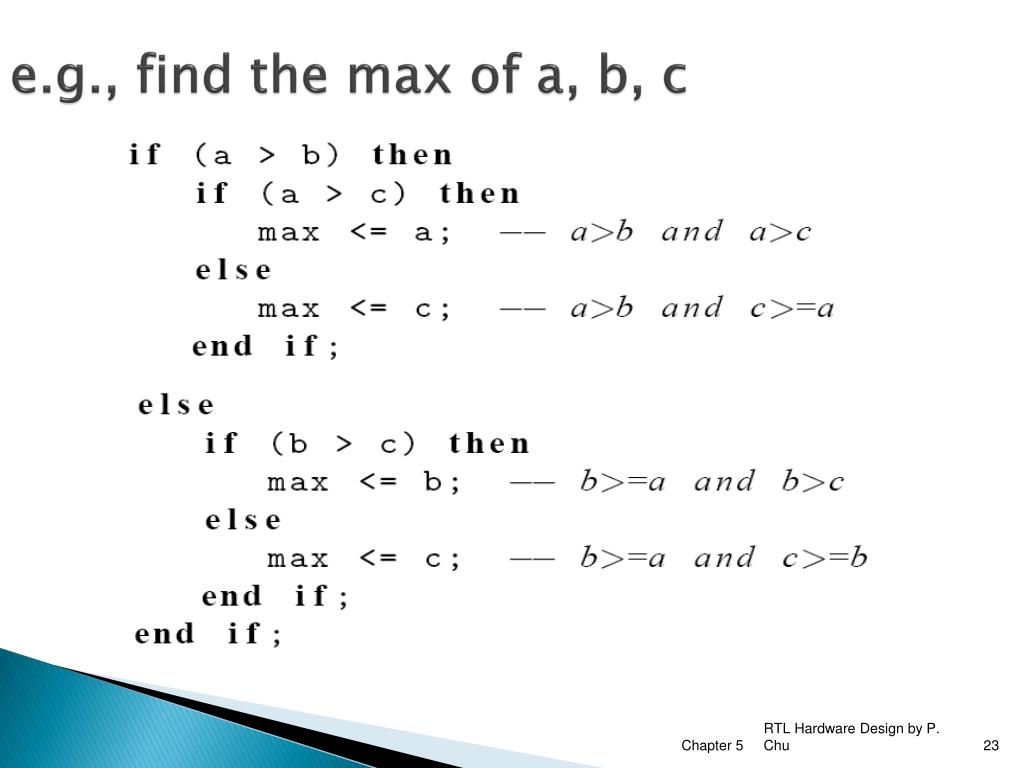 e.g., find the max of a, b, c

if (a > b) then
   if (a > c) then
      max <= a;   -- a>b and a>c
   else
      max <= c;   -- a>b and c>=a
   end if;
else
   if (b > c) then
      max <= b;   -- b>=a and b>c
   else
      max <= c;   -- b>=a and c>=b
   end if;
end if;

Chapter 5

RTL Hardware Design by P. Chu

23